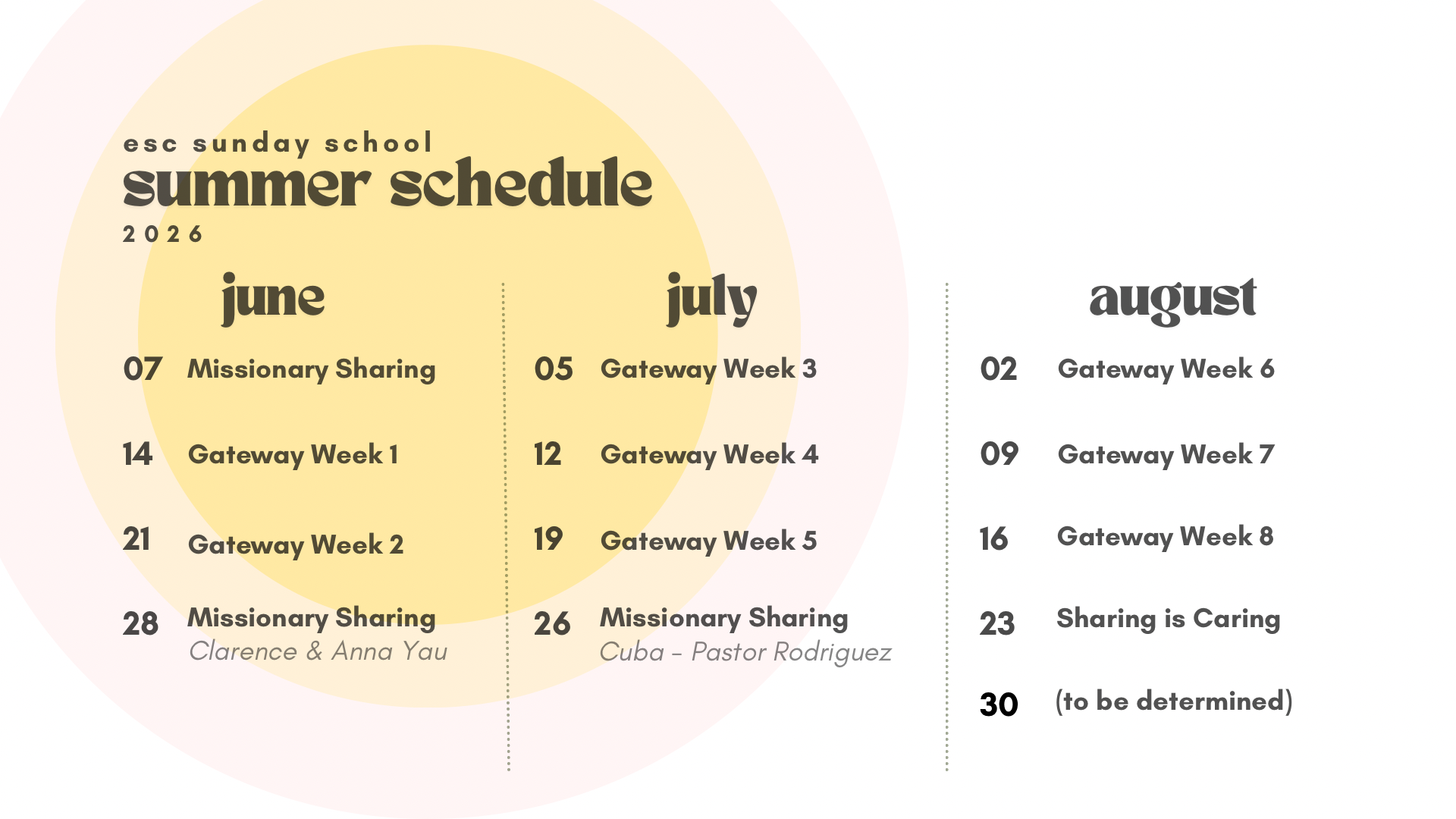 esc sunday school
summer schedule
2026

june

07 Missionary Sharing

14 Gateway Week 1

21 Gateway Week 2

28 Missionary Sharing
Clarence & Anna Yau

july

05 Gateway Week 3

12 Gateway Week 4

19 Gateway Week 5

26 Missionary Sharing
Cuba - Pastor Rodriguez

august

02 Gateway Week 6

09 Gateway Week 7

16 Gateway Week 8

23 Sharing is Caring

30 (to be determined)